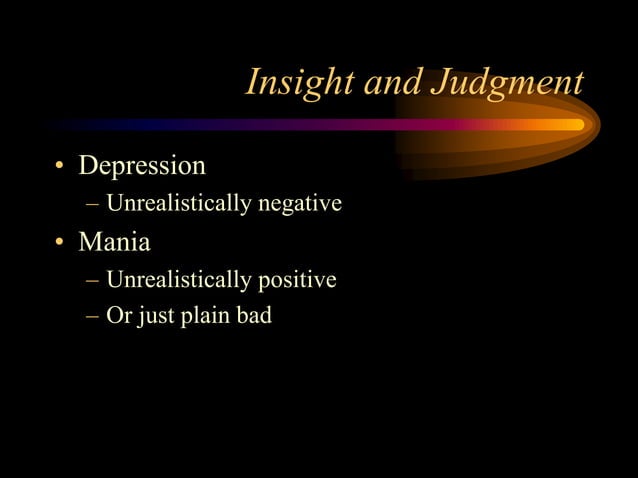 Insight and Judgment

• Depression
– Unrealistically negative
• Mania
– Unrealistically positive
– Or just plain bad